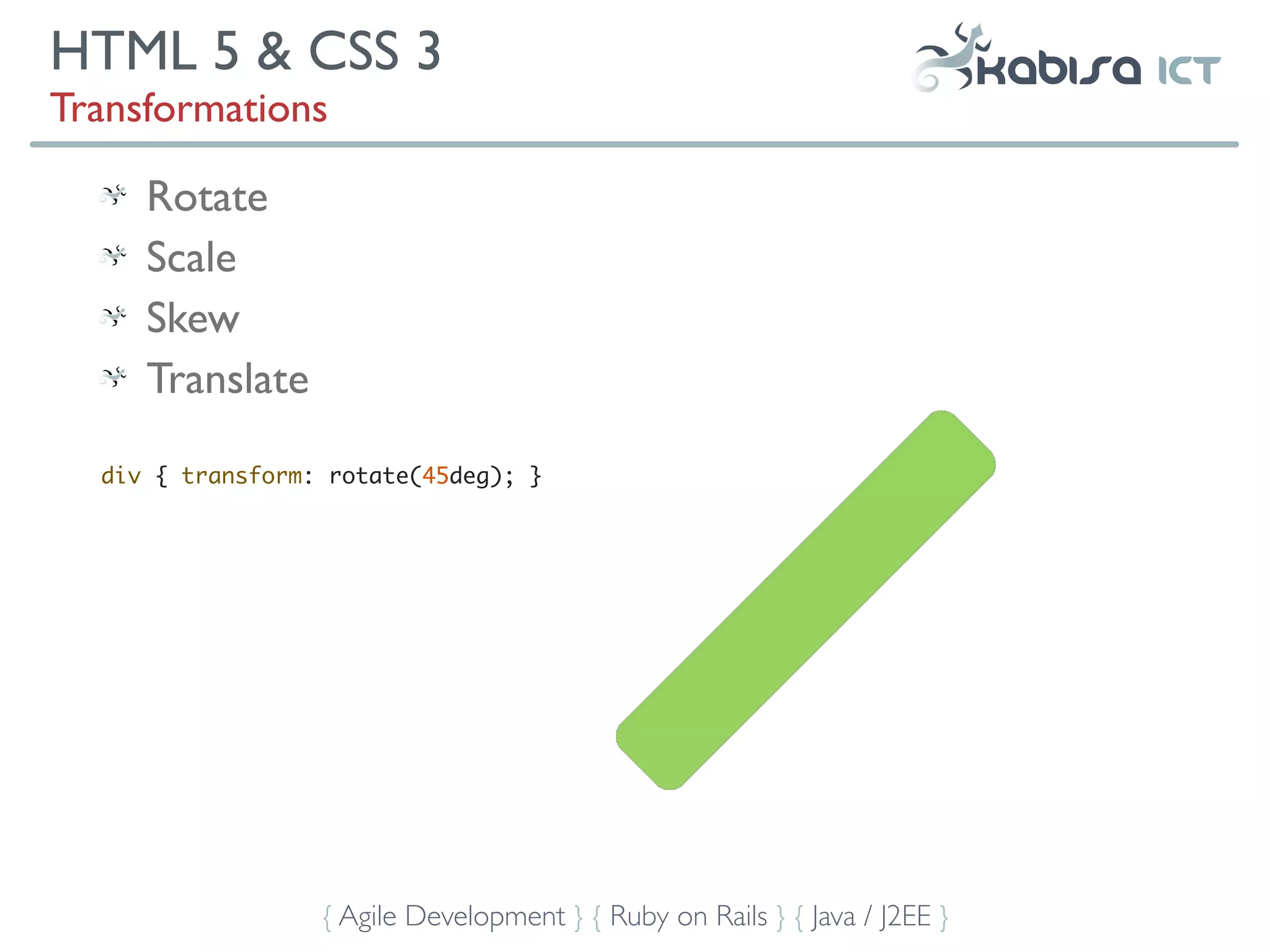 HTML 5 & CSS 3
Transformations

kabisa ICT

Rotate
Scale
Skew
Translate

div { transform: rotate(45deg); }

{ Agile Development } { Ruby on Rails } { Java / J2EE }